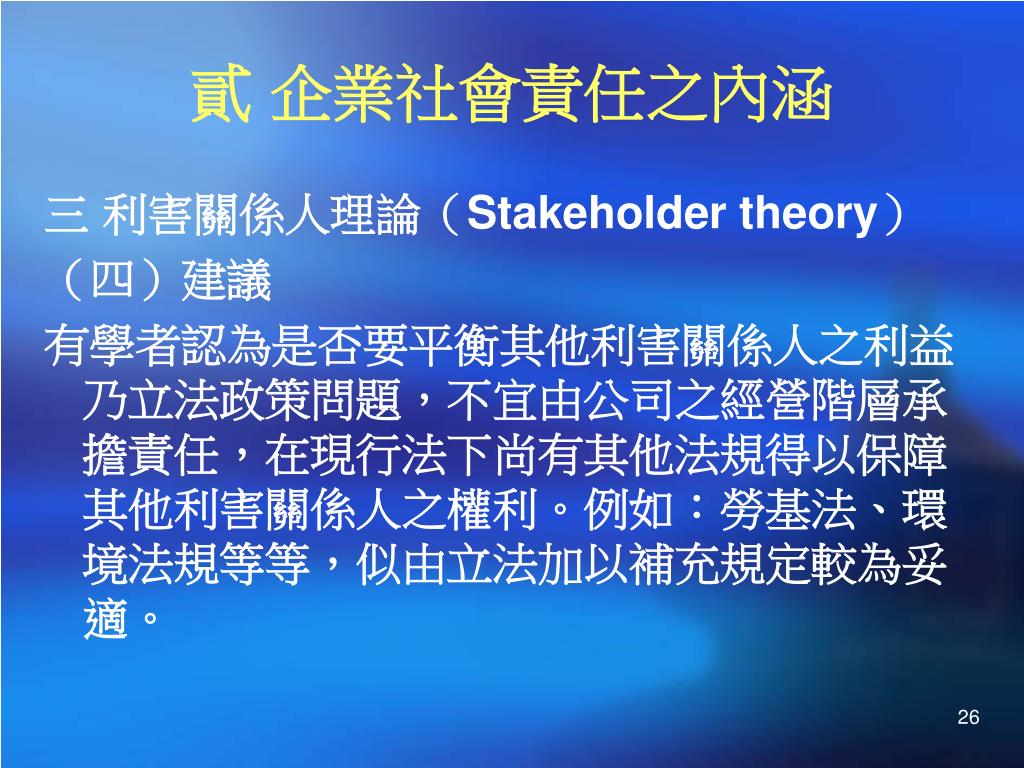 貳 企業社會責任之內涵

三 利害關係人理論（Stakeholder theory）
（四）建議
有學者認為是否要平衡其他利害關係人之利益乃立法政策問題，不宜由公司之經營階層承擔責任，在現行法下尚有其他法規得以保障其他利害關係人之權利。例如：勞基法、環境法規等等，似由立法加以補充規定較為妥適。

26